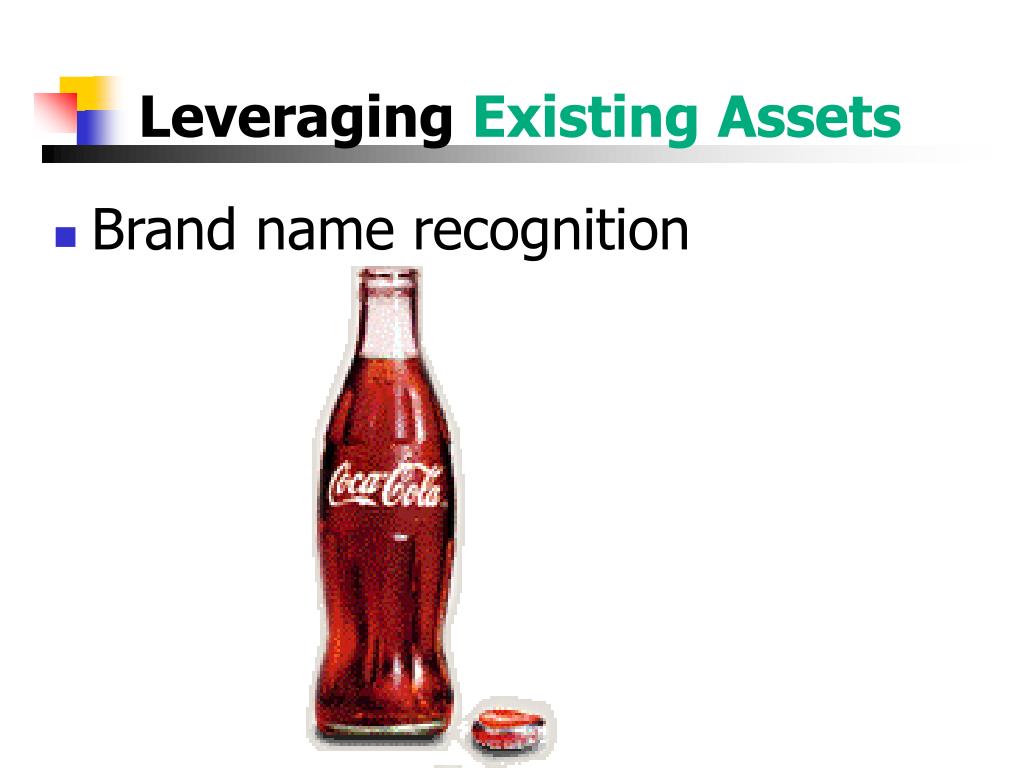 Leveraging Existing Assets

Brand name recognition

Coca-Cola